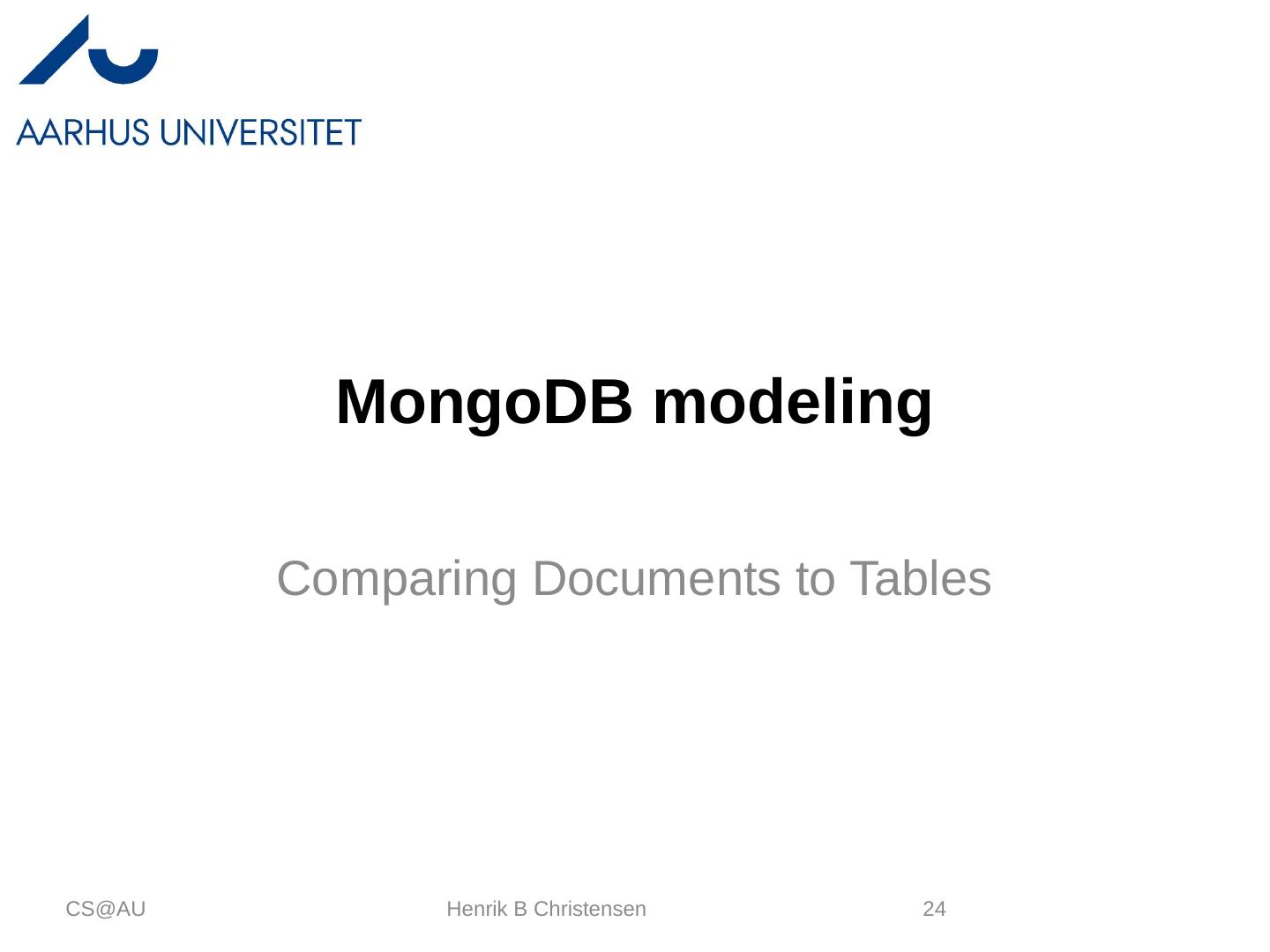 AARHUS UNIVERSITET

MongoDB modeling

Comparing Documents to Tables

CS@AU

Henrik B Christensen

24